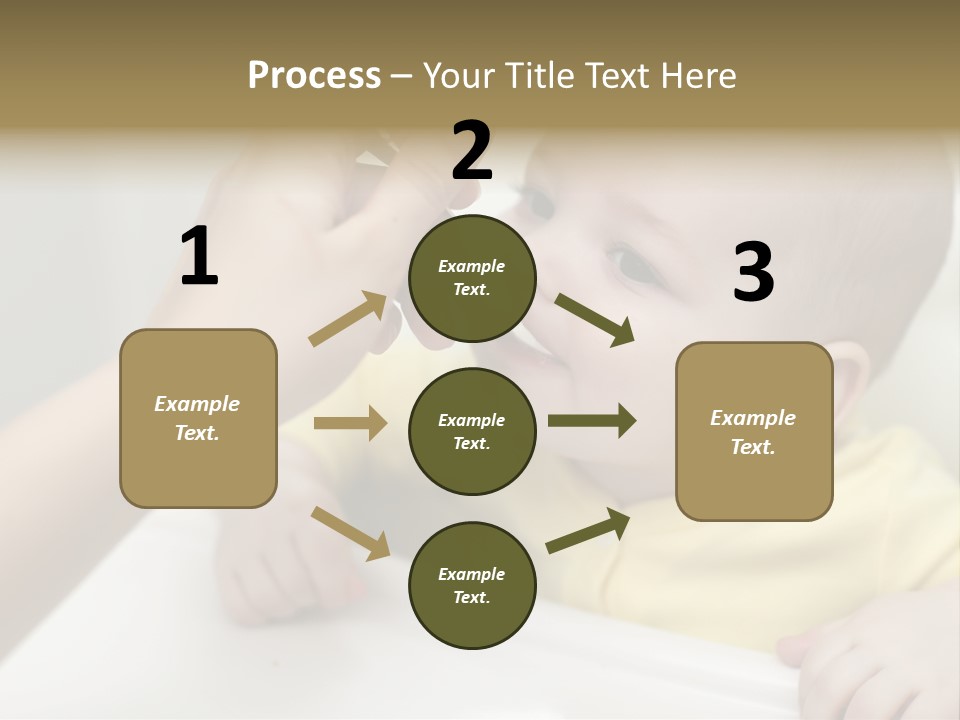 Process – Your Title Text Here

1

Example Text.

2

Example Text.

Example Text.

Example Text.

3

Example Text.